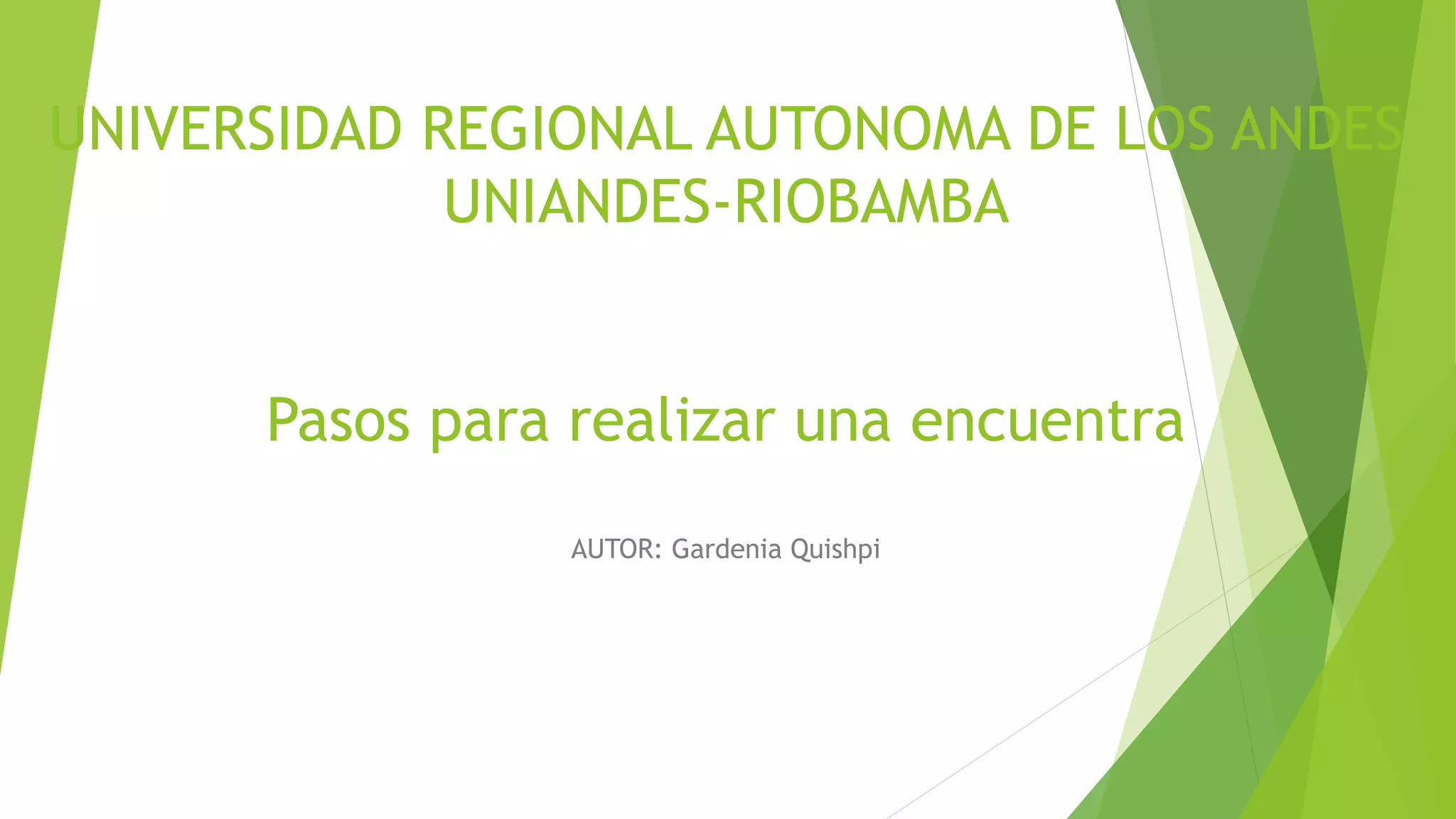 UNIVERSIDAD REGIONAL AUTONOMA DE LOS ANDES UNIANDES-RIOBAMBA

Pasos para realizar una encuentra

AUTOR: Gardenia Quishpi